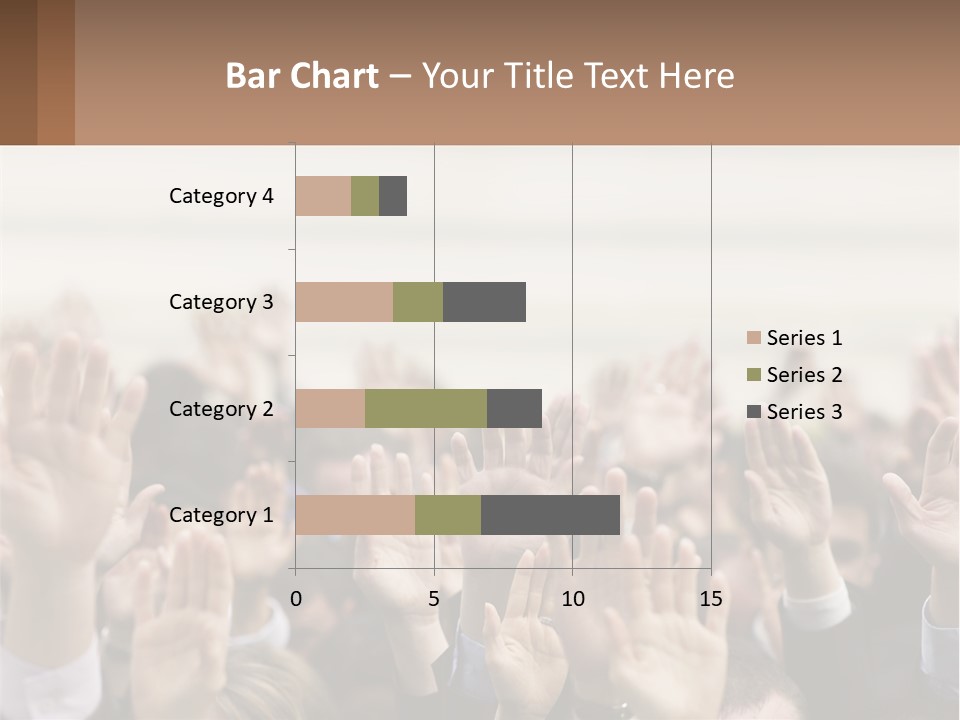 Bar Chart – Your Title Text Here

Category 4
Category 3
Category 2
Category 1

0
5
10
15

Series 1
Series 2
Series 3